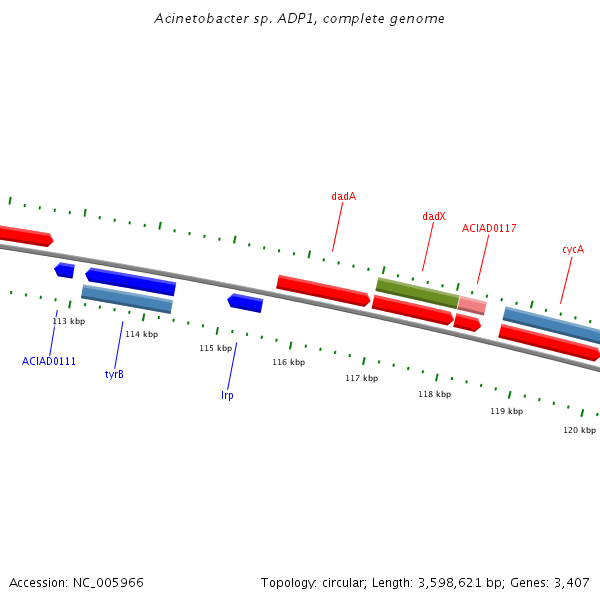 Acinetobacter sp. ADP1, complete genome

dadA

dadX

ACIAD0117

cycA

113 kbp

114 kbp

115 kbp

116 kbp

117 kbp

118 kbp

119 kbp

120 kbp

ACIAD0111

tyrB

lrp

Accession: NC_005966

Topology: circular; Length: 3,598,621 bp; Genes: 3,407